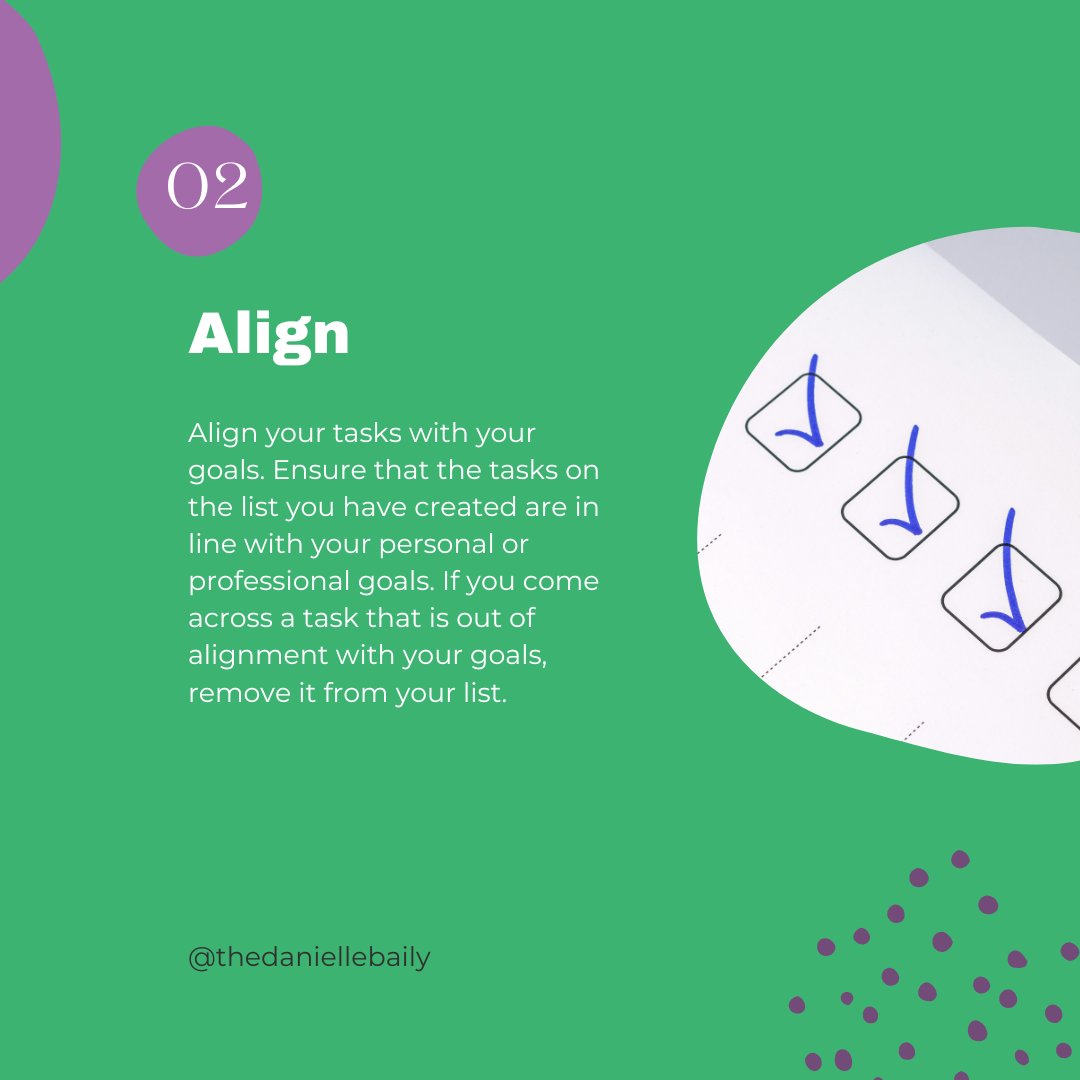 02

Align

Align your tasks with your goals. Ensure that the tasks on the list you have created are in line with your personal or professional goals. If you come across a task that is out of alignment with your goals, remove it from your list.

@thedaniellebaily